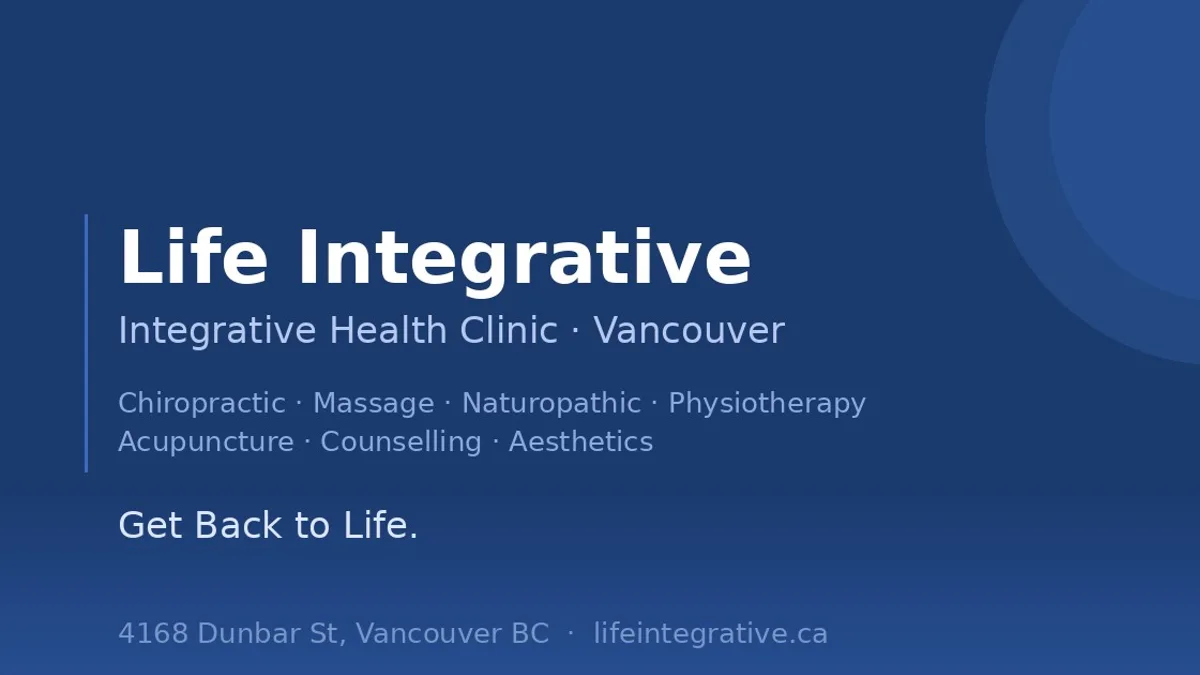 Life Integrative
Integrative Health Clinic · Vancouver

Chiropractic · Massage · Naturopathic · Physiotherapy
Acupuncture · Counselling · Aesthetics

Get Back to Life.

4168 Dunbar St, Vancouver BC · lifeintegrative.ca